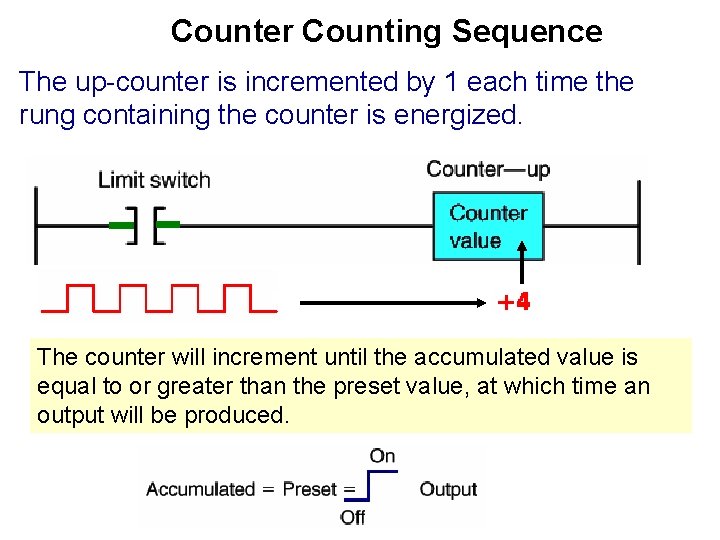 Counter Counting Sequence

The up-counter is incremented by 1 each time the rung containing the counter is energized.

Limit switch

Counter—up

Counter value

+4

The counter will increment until the accumulated value is equal to or greater than the preset value, at which time an output will be produced.

On

Accumulated = Preset = Output

Off